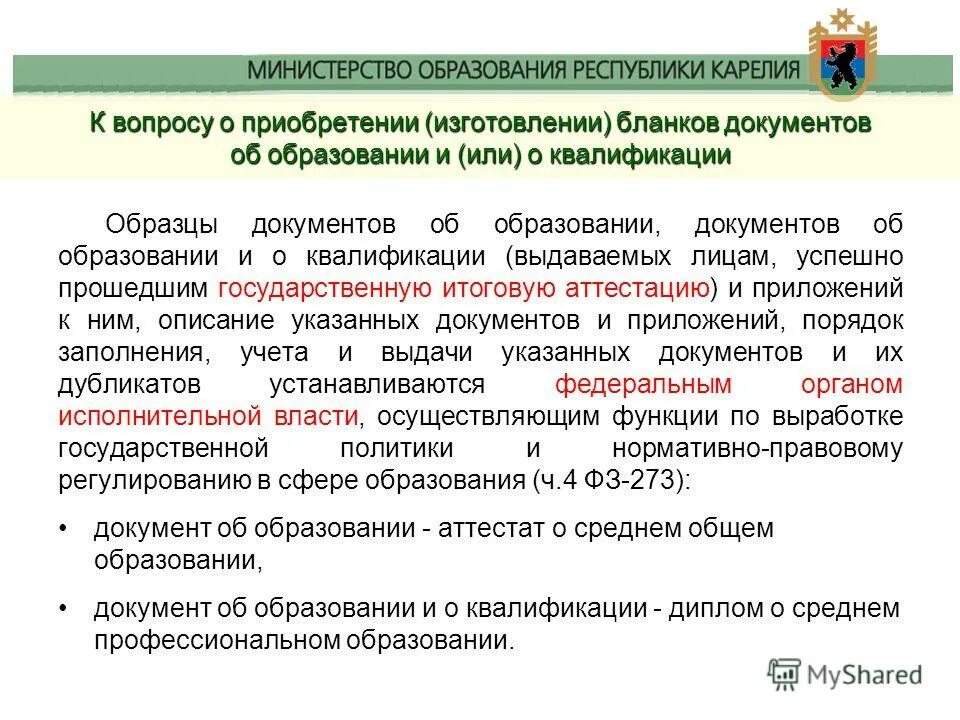 МИНИСТЕРСТВО ОБРАЗОВАНИЯ РЕСПУБЛИКИ КАРЕЛИЯ

К вопросу о приобретении (изготовлении) бланков документов об образовании и (или) о квалификации

Образцы документов об образовании, документов об образовании и о квалификации (выдаваемых лицам, успешно прошедшим государственную итоговую аттестацию) и приложений к ним, описание указанных документов и приложений, порядок заполнения, учета и выдачи указанных документов и их дубликатов устанавливаются федеральным органом исполнительной власти, осуществляющим функции по выработке государственной политики и нормативно-правовому регулированию в сфере образования (ч.4 ФЗ-273):

• документ об образовании - аттестат о среднем общем образовании,

• документ об образовании и о квалификации - диплом о среднем профессиональном образовании.

MyShared